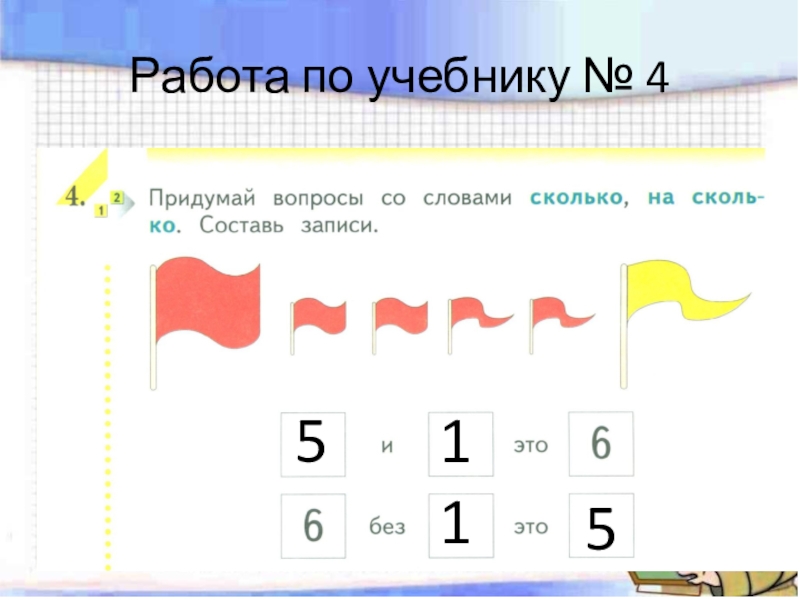 Работа по учебнику № 4

4. 1 2 Придумай вопросы со словами сколько, на сколько. Составь записи.

5 и 1 это 6

6 без 1 это 5